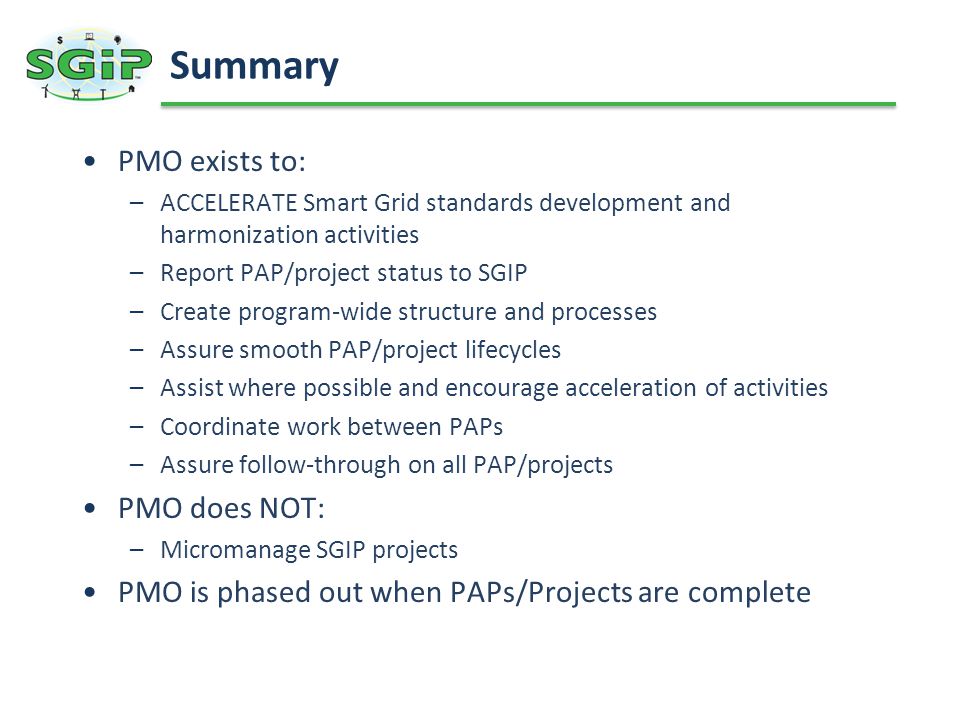 SGiP

Summary

• PMO exists to:
– ACCELERATE Smart Grid standards development and harmonization activities
– Report PAP/project status to SGIP
– Create program-wide structure and processes
– Assure smooth PAP/project lifecycles
– Assist where possible and encourage acceleration of activities
– Coordinate work between PAPs
– Assure follow-through on all PAP/projects
• PMO does NOT:
– Micromanage SGIP projects
• PMO is phased out when PAPs/Projects are complete